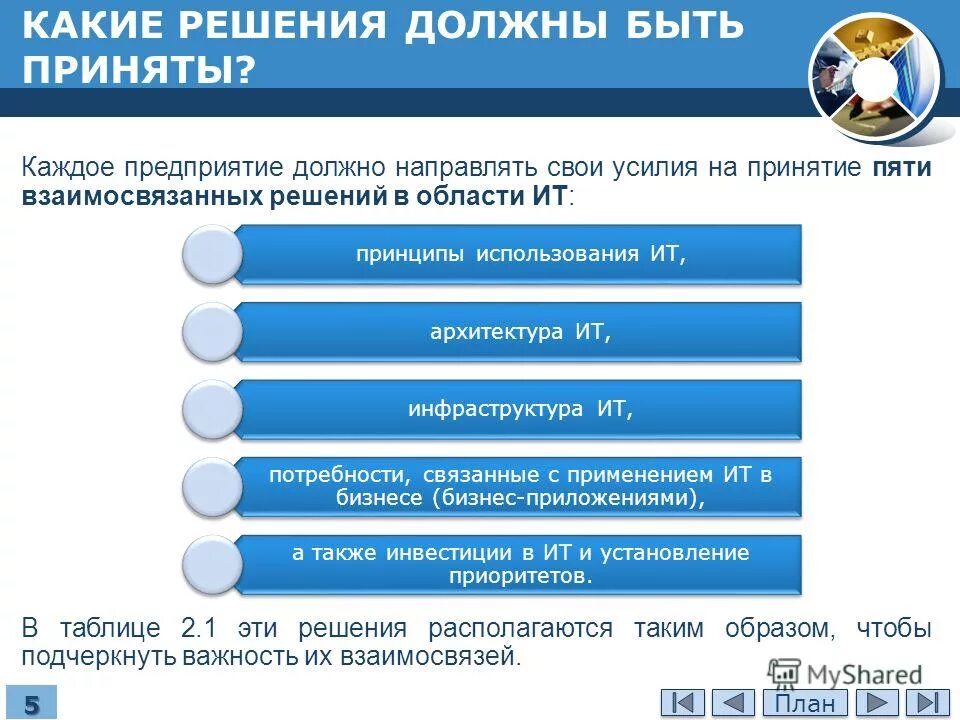 КАКИЕ РЕШЕНИЯ ДОЛЖНЫ БЫТЬ ПРИНЯТЫ?

Каждое предприятие должно направлять свои усилия на принятие пяти взаимосвязанных решений в области ИТ:

принципы использования ИТ,

архитектура ИТ,

инфраструктура ИТ,

потребности, связанные с применением ИТ в бизнесе (бизнес-приложениями),

а также инвестиции в ИТ и установление приоритетов.

В таблице 2.1 эти решения располагаются таким образом, чтобы подчеркнуть важность их взаимосвязей.

MyShared

5

План